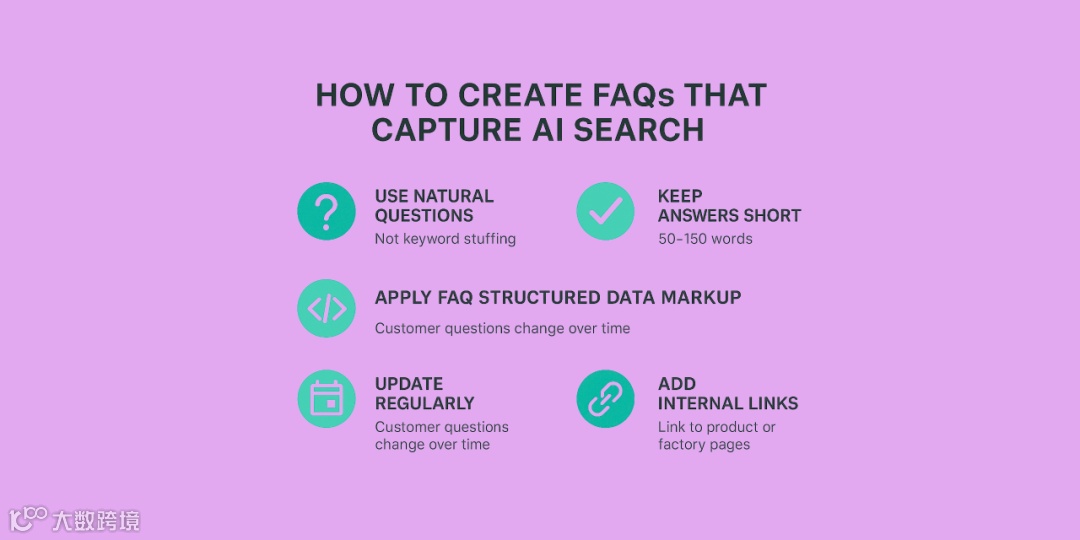 HOW TO CREATE FAQs THAT CAPTURE AI SEARCH

USE NATURAL QUESTIONS
Not keyword stuffing

KEEP ANSWERS SHORT
50–150 words

APPLY FAQ STRUCTURED DATA MARKUP
Customer questions change over time

UPDATE REGULARLY
Customer questions change over time

ADD INTERNAL LINKS
Link to product or factory pages

大数跨境